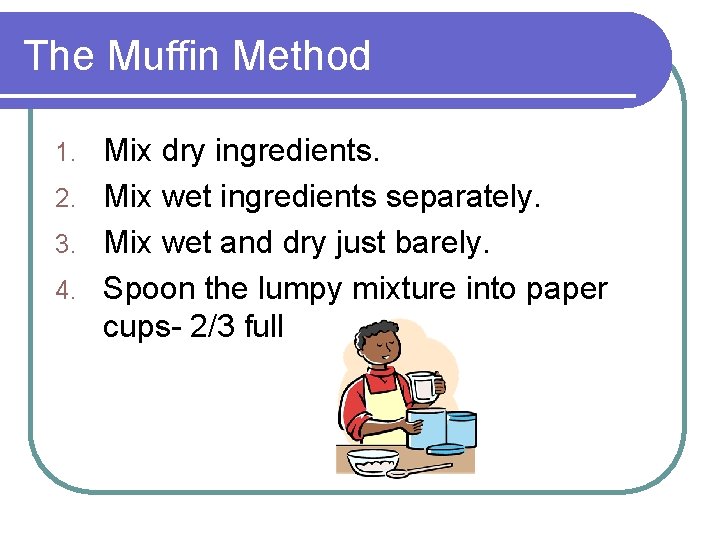 The Muffin Method

1. Mix dry ingredients.
2. Mix wet ingredients separately.
3. Mix wet and dry just barely.
4. Spoon the lumpy mixture into paper cups- 2/3 full